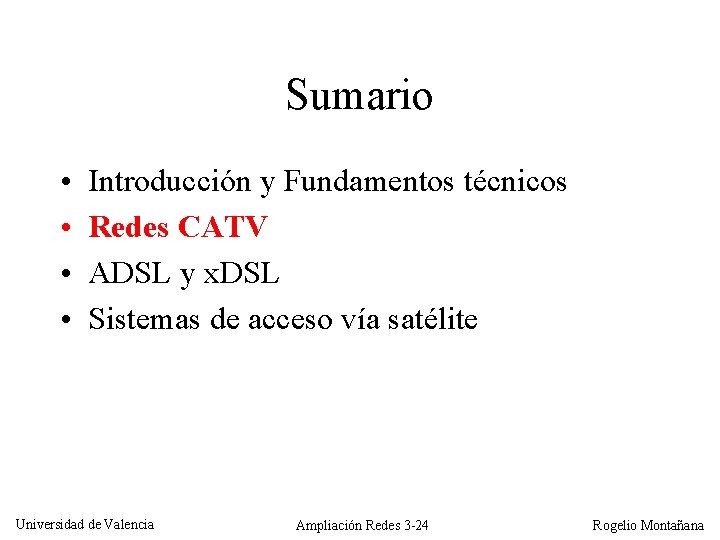 Sumario

• Introducción y Fundamentos técnicos
• Redes CATV
• ADSL y xDSL
• Sistemas de acceso vía satélite

Universidad de Valencia
Ampliación Redes 3-24
Rogelio Montañana